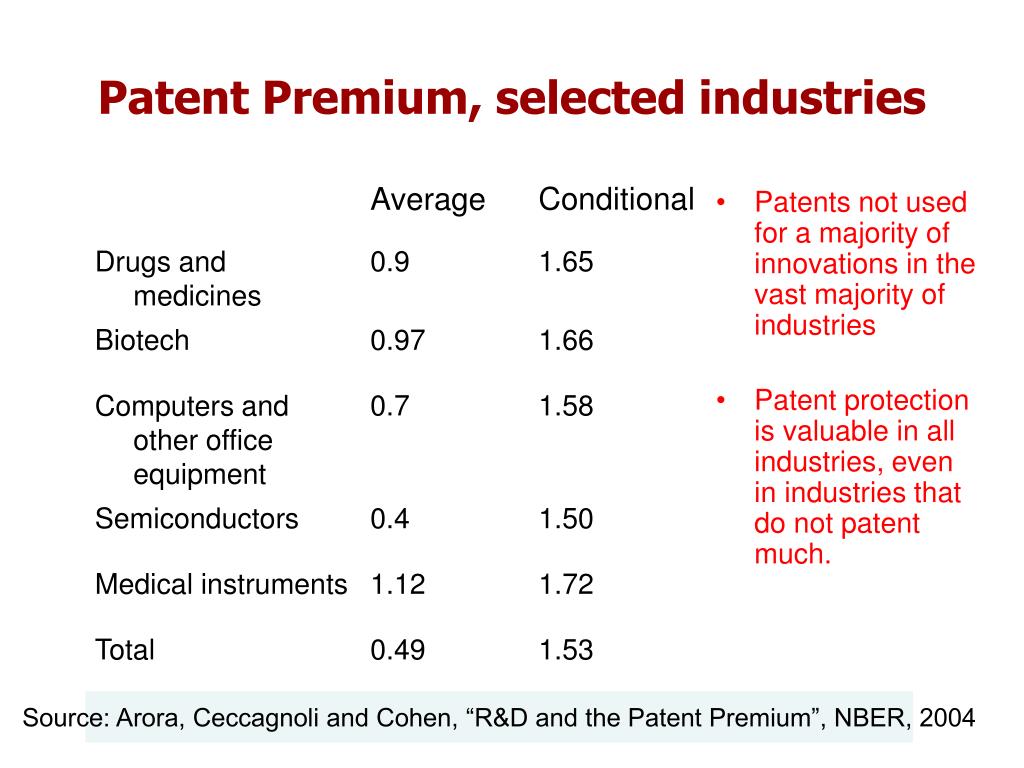 Patent Premium, selected industries

| | Average | Conditional |
|---|---|---|
| Drugs and medicines | 0.9 | 1.65 |
| Biotech | 0.97 | 1.66 |
| Computers and other office equipment | 0.7 | 1.58 |
| Semiconductors | 0.4 | 1.50 |
| Medical instruments | 1.12 | 1.72 |
| Total | 0.49 | 1.53 |

• Patents not used for a majority of innovations in the vast majority of industries

• Patent protection is valuable in all industries, even in industries that do not patent much.

Source: Arora, Ceccagnoli and Cohen, “R&D and the Patent Premium”, NBER, 2004